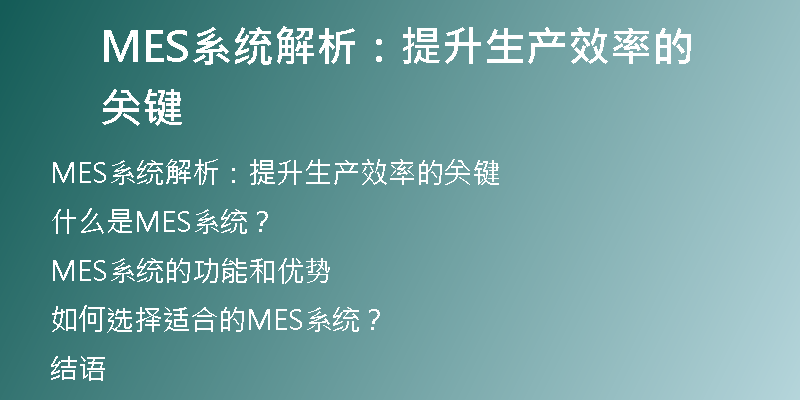 MES系统解析：提升生产效率的关键

MES系统解析：提升生产效率的关键

什么是MES系统？

MES系统的功能和优势

如何选择适合的MES系统？

结语